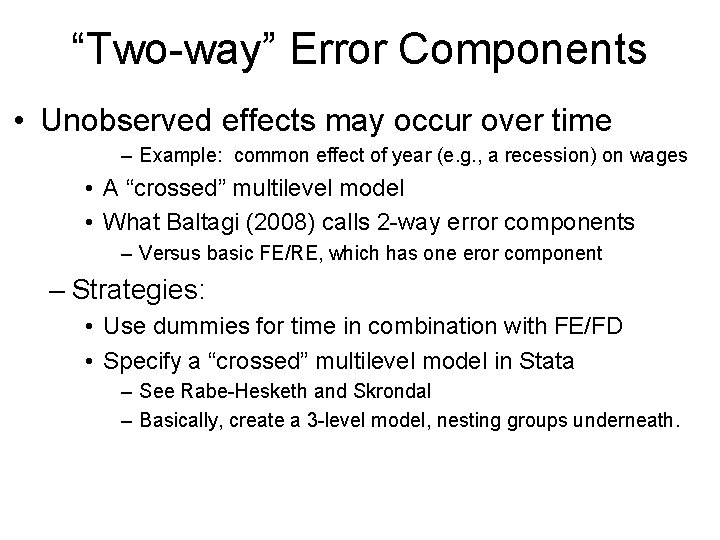 “Two-way” Error Components

• Unobserved effects may occur over time

– Example: common effect of year (e.g., a recession) on wages

• A “crossed” multilevel model

• What Baltagi (2008) calls 2-way error components

– Versus basic FE/RE, which has one eror component

– Strategies:

• Use dummies for time in combination with FE/FD

• Specify a “crossed” multilevel model in Stata

– See Rabe-Hesketh and Skrondal

– Basically, create a 3-level model, nesting groups underneath.